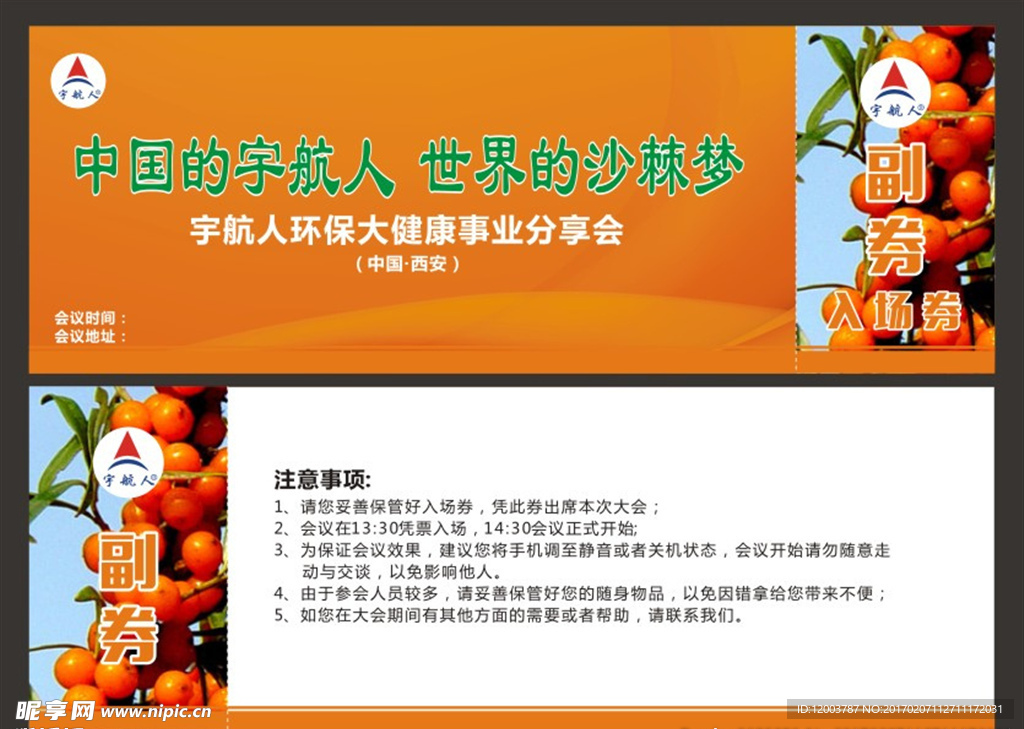 宇航人

中国的宇航人 世界的沙棘梦

宇航人环保大健康事业分享会

（中国·西安）

会议时间：
会议地址：

宇航人

副券

入场券

宇航人

副券

注意事项:
1、请您妥善保管好入场券，凭此券出席本次大会；
2、会议在13:30凭票入场，14:30会议正式开始;
3、为保证会议效果，建议您将手机调至静音或者关机状态，会议开始请勿随意走动与交谈，以免影响他人。
4、由于参会人员较多，请妥善保管好您的随身物品，以免因错拿给您带来不便；
5、如您在大会期间有其他方面的需要或者帮助，请联系我们。

昵享网 www.nipic.cn

ID:12003787 NO:20170207112711172031